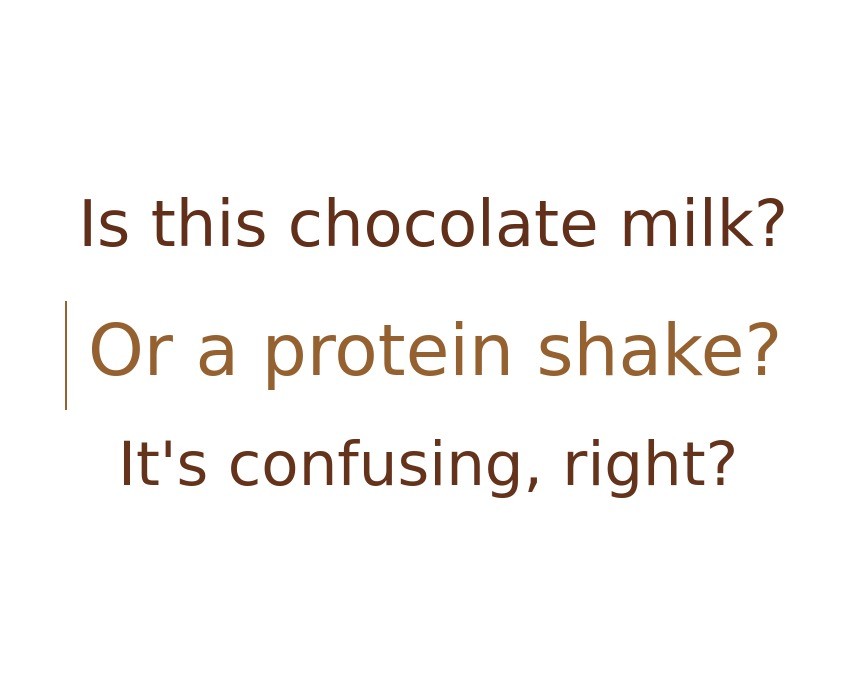 Is this chocolate milk?

Or a protein shake?

It's confusing, right?